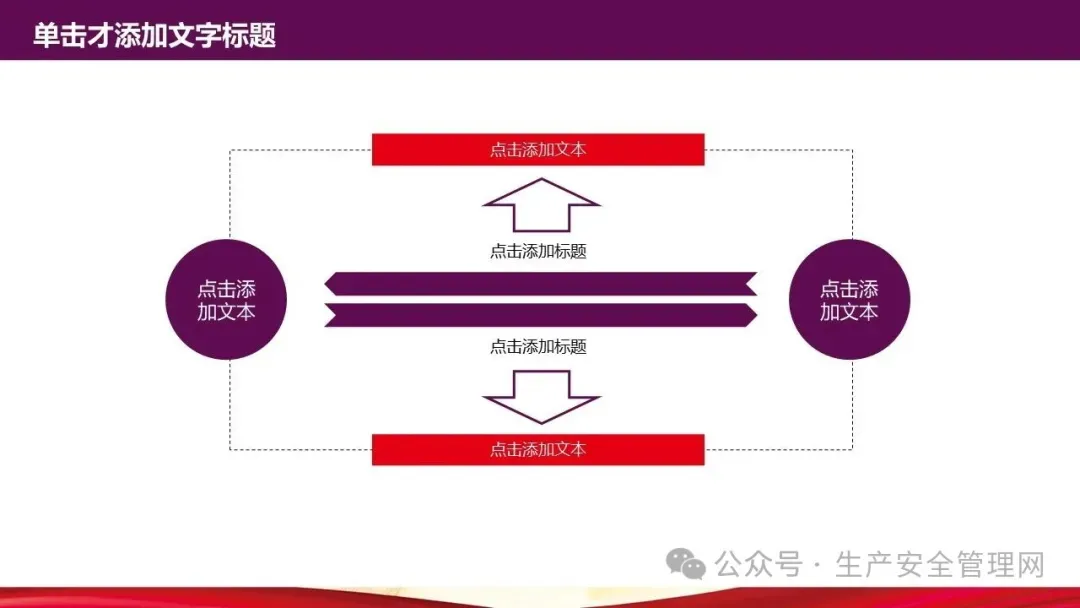 单击才添加文字标题

点击添加文本

点击添加标题

点击添加文本

点击添加文本

点击添加标题

点击添加文本

公众号 · 生产安全管理网